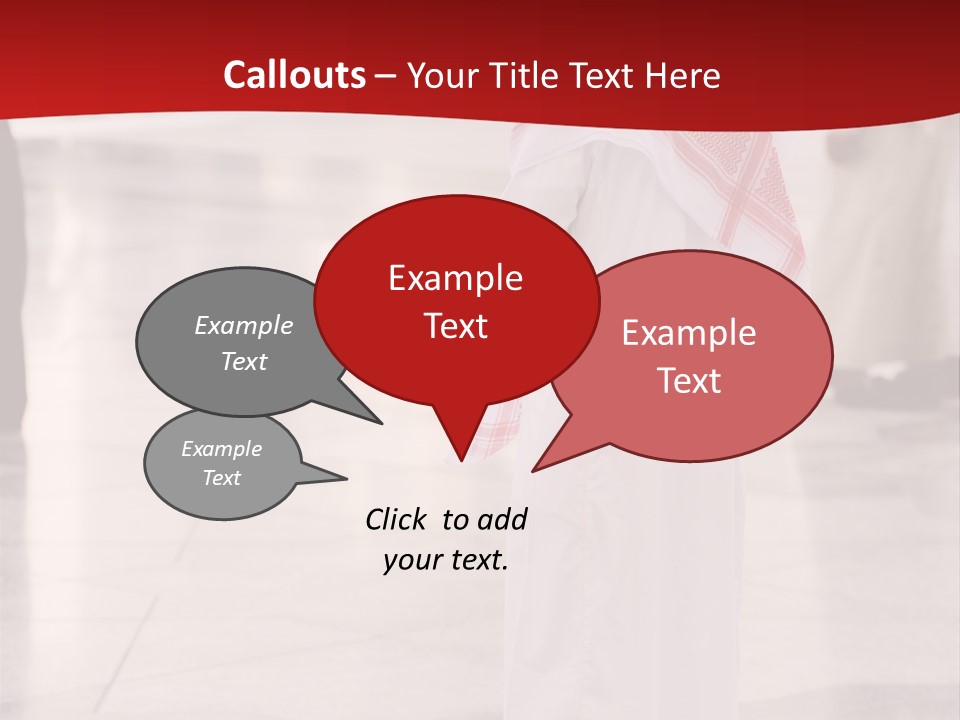 Callouts – Your Title Text Here

Example Text

Example Text

Example Text

Example Text

Click to add your text.